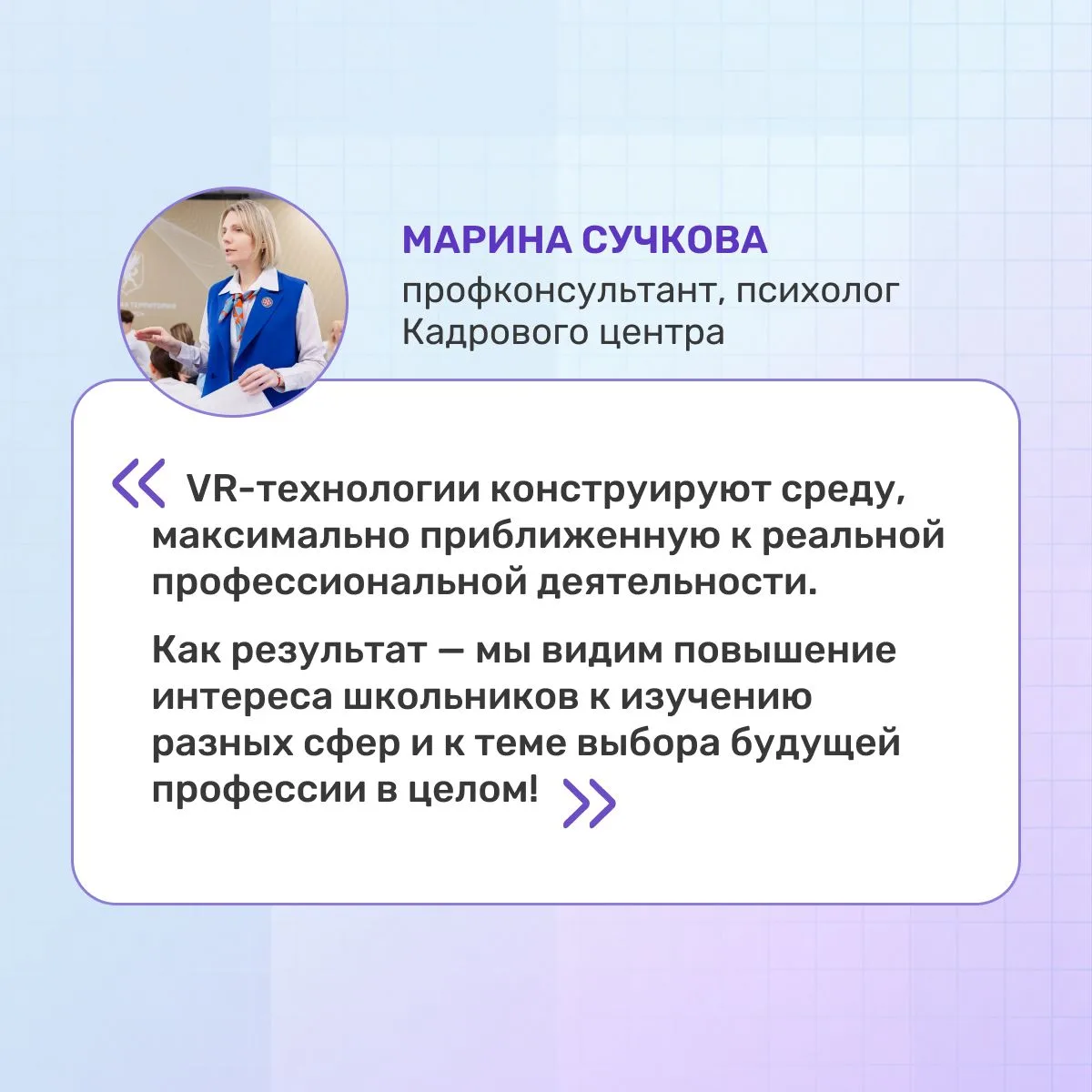 МАРИНА СУЧКОВА
профконсультант, психолог Кадрового центра

« VR-технологии конструируют среду, максимально приближенную к реальной профессиональной деятельности.

Как результат — мы видим повышение интереса школьников к изучению разных сфер и к теме выбора будущей профессии в целом! »